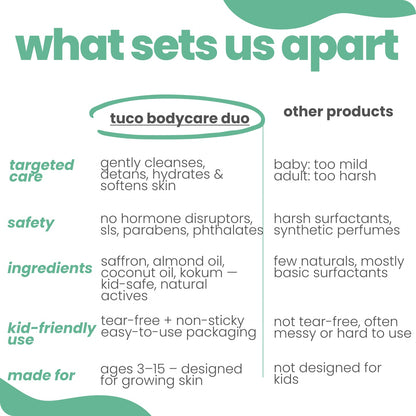 what sets us apart

| | tuco bodycare duo | other products |
|---|---|---|
| targeted care | gently cleanses, detans, hydrates & softens skin | baby: too mild adult: too harsh |
| safety | no hormone disruptors, sls, parabens, phthalates | harsh surfactants, synthetic perfumes |
| ingredients | saffron, almond oil, coconut oil, kokum — kid-safe, natural actives | few naturals, mostly basic surfactants |
| kid-friendly use | tear-free + non-sticky easy-to-use packaging | not tear-free, often messy or hard to use |
| made for | ages 3–15 – designed for growing skin | not designed for kids |